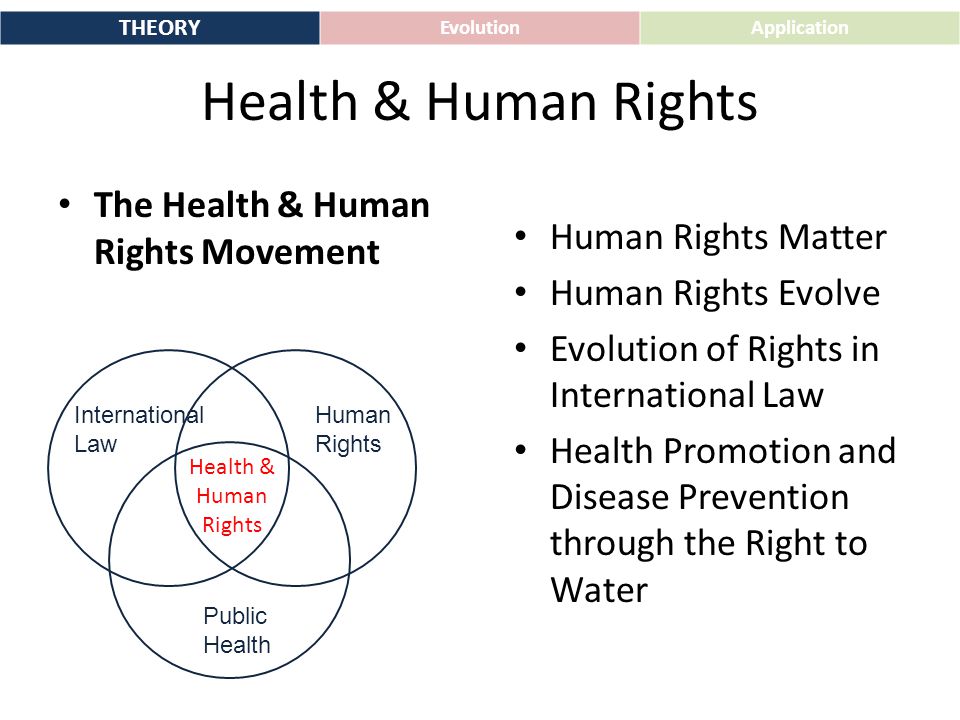 THEORY Evolution Application

Health & Human Rights

• The Health & Human Rights Movement

International Law

Human Rights

Health & Human Rights

Public Health

• Human Rights Matter
• Human Rights Evolve
• Evolution of Rights in International Law
• Health Promotion and Disease Prevention through the Right to Water